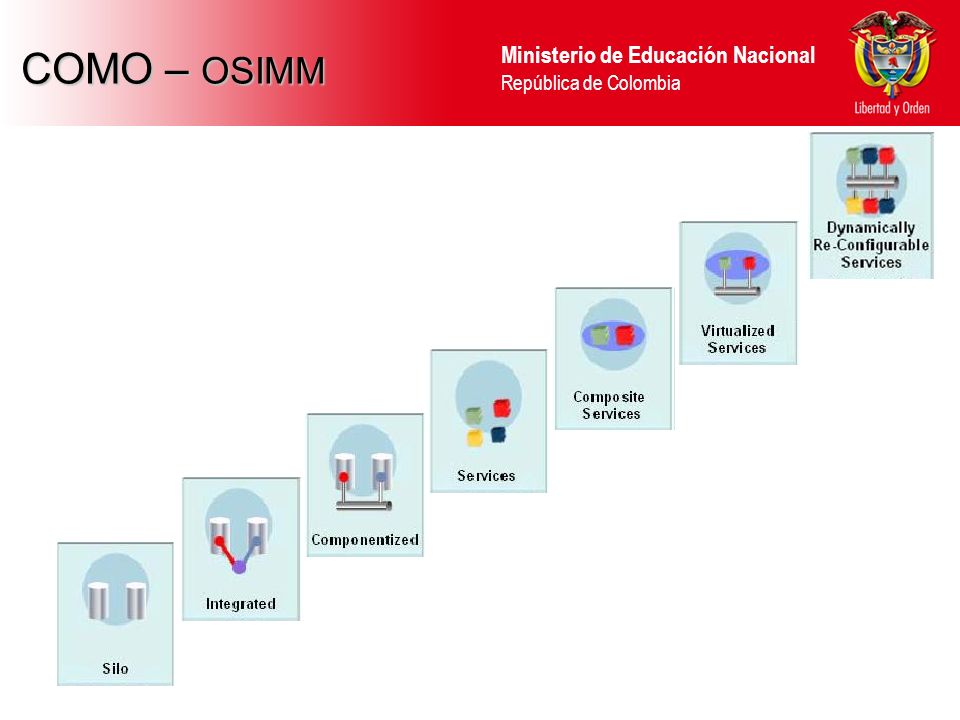 COMO – OSIMM

Ministerio de Educación Nacional
República de Colombia

Libertad y Orden

Silo

Integrated

Componentized

Services

Composite Services

Virtualized Services

Dynamically Re-Configurable Services